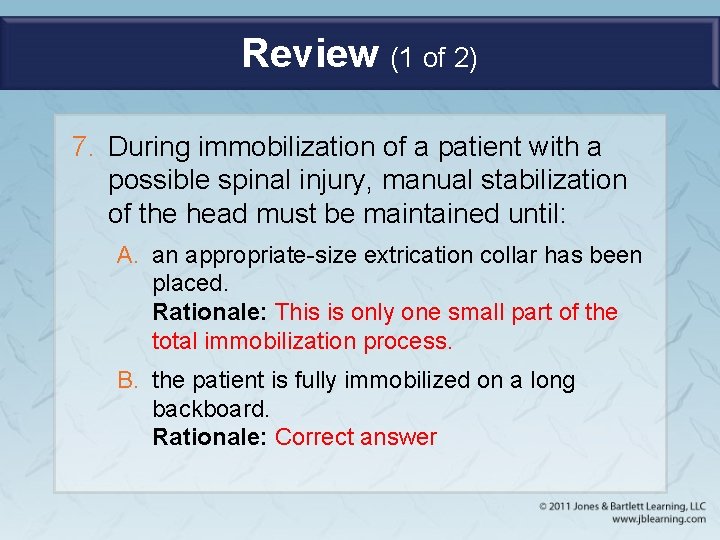 Review (1 of 2)

7. During immobilization of a patient with a possible spinal injury, manual stabilization of the head must be maintained until:

A. an appropriate-size extrication collar has been placed.
Rationale: This is only one small part of the total immobilization process.

B. the patient is fully immobilized on a long backboard.
Rationale: Correct answer

© 2011 Jones & Bartlett Learning, LLC
www.jblearning.com